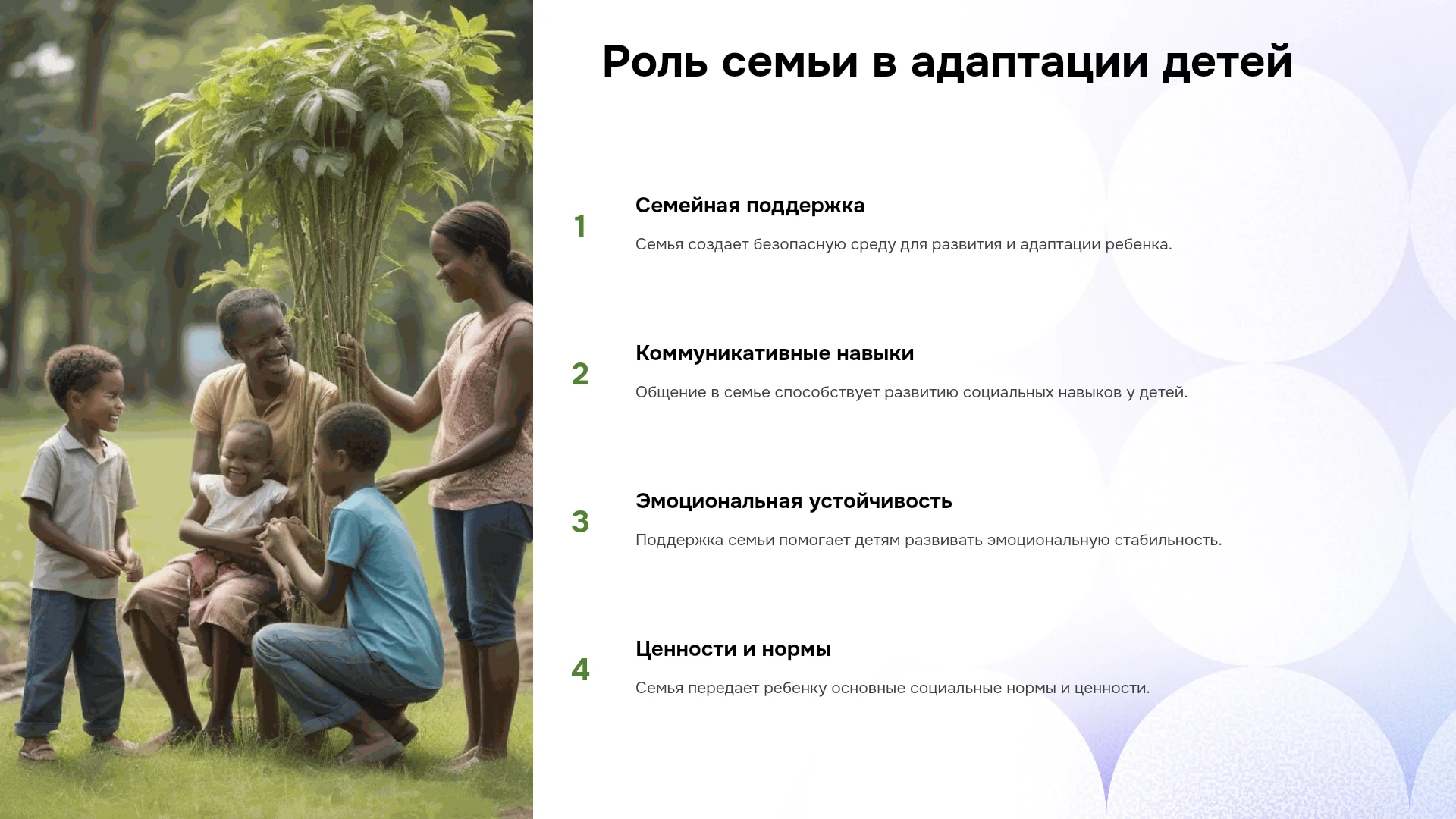 Роль семьи в адаптации детей

1

Семейная поддержка

Семья создает безопасную среду для развития и адаптации ребенка.

2

Коммуникативные навыки

Общение в семье способствует развитию социальных навыков у детей.

3

Эмоциональная устойчивость

Поддержка семьи помогает детям развивать эмоциональную стабильность.

4

Ценности и нормы

Семья передает ребенку основные социальные нормы и ценности.